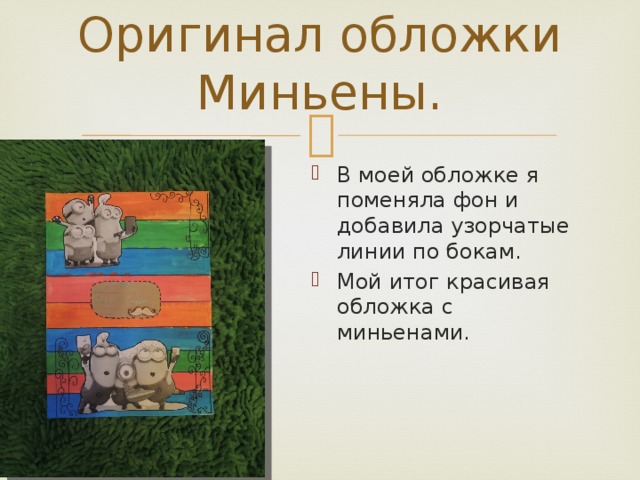 Оригинал обложки Миньены.

В моей обложке я поменяла фон и добавила узорчатые линии по бокам.

Мой итог красивая обложка с миньенами.